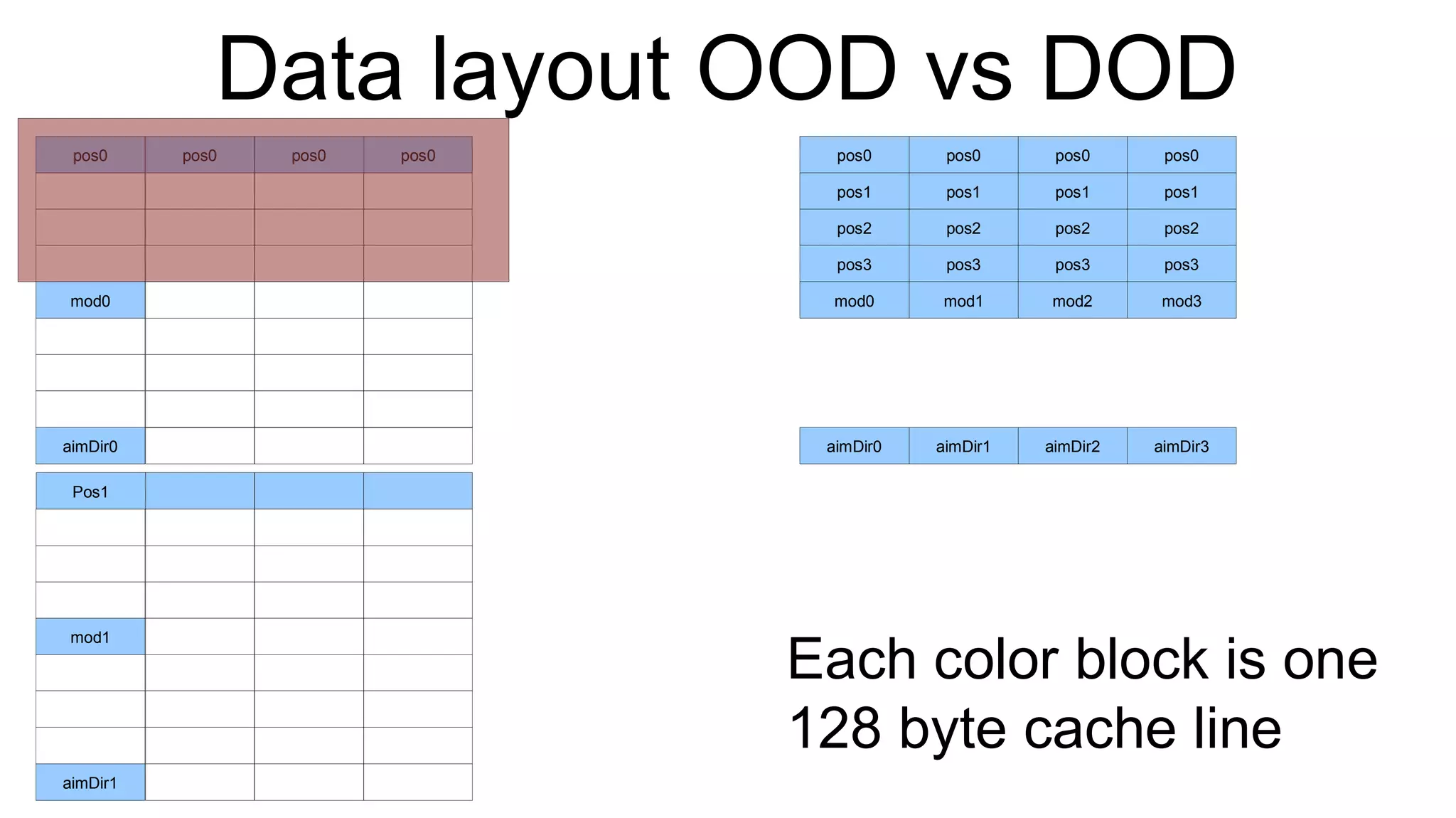 Data layout OOD vs DOD

| pos0 | pos0 | pos0 | pos0 |
|---|---|---|---|
| | | | |
| | | | |
| | | | |
| mod0 | | | |
| | | | |
| | | | |
| | | | |
| aimDir0 | | | |

| Pos1 | | | |
|---|---|---|---|
| | | | |
| | | | |
| | | | |
| mod1 | | | |
| | | | |
| | | | |
| | | | |
| aimDir1 | | | |

| pos0 | pos0 | pos0 | pos0 |
|---|---|---|---|
| pos1 | pos1 | pos1 | pos1 |
| pos2 | pos2 | pos2 | pos2 |
| pos3 | pos3 | pos3 | pos3 |
| mod0 | mod1 | mod2 | mod3 |

| aimDir0 | aimDir1 | aimDir2 | aimDir3 |
|---|---|---|---|

Each color block is one 128 byte cache line